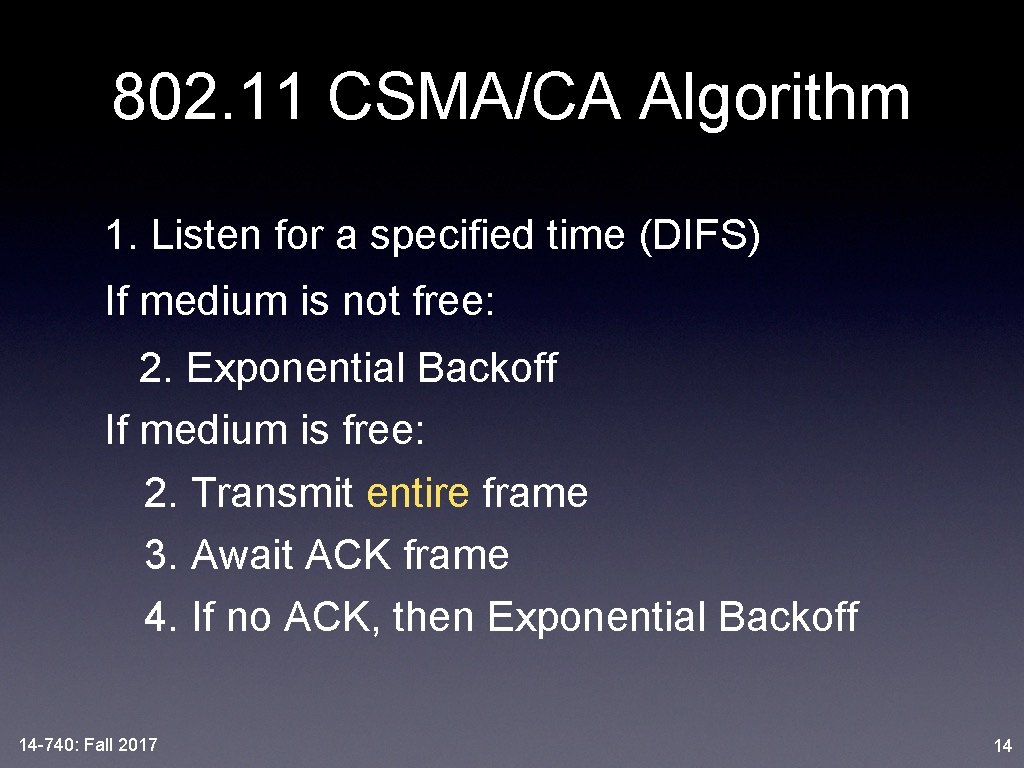 802. 11 CSMA/CA Algorithm

1. Listen for a specified time (DIFS)

If medium is not free:

2. Exponential Backoff

If medium is free:

2. Transmit entire frame

3. Await ACK frame

4. If no ACK, then Exponential Backoff

14-740: Fall 2017

14